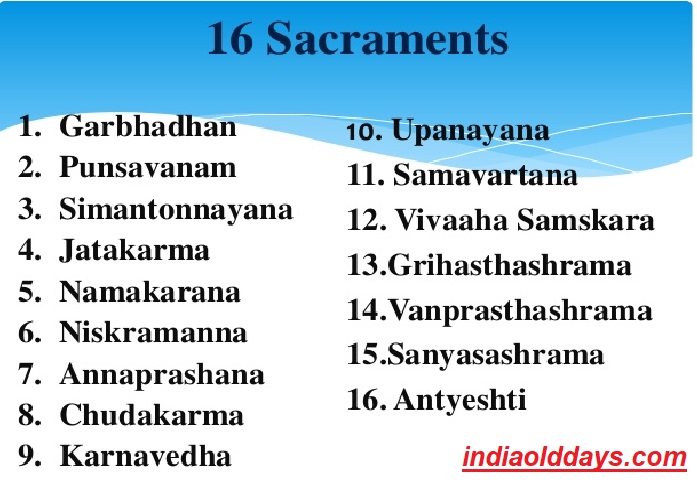 16 Sacraments

1. Garbhadhan
2. Punsavanam
3. Simantonnayana
4. Jatakarma
5. Namakarana
6. Niskramanna
7. Annaprashana
8. Chudakarma
9. Karnavedha

10. Upanayana
11. Samavartana
12. Vivaaha Samskara
13.Grihasthashrama
14.Vanprasthashrama
15.Sanyasashrama
16. Antyeshti

indiaolddays.com